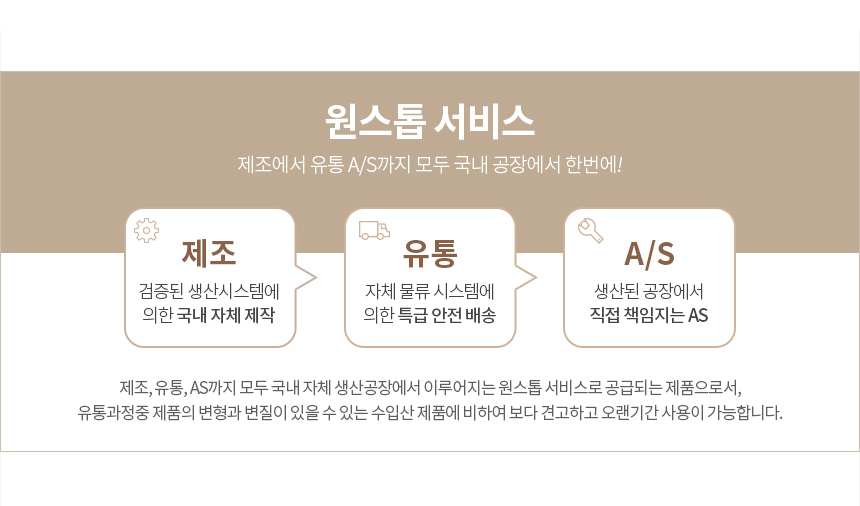 원스톱 서비스

제조에서 유통 A/S까지 모두 국내 공장에서 한번에!

제조

검증된 생산시스템에 의한 국내 자체 제작

유통

자체 물류 시스템에 의한 특급 안전 배송

A/S

생산된 공장에서 직접 책임지는 AS

제조, 유통, AS까지 모두 국내 자체 생산공장에서 이루어지는 원스톱 서비스로 공급되는 제품으로서, 유통과정중 제품의 변형과 변질이 있을 수 있는 수입산 제품에 비하여 보다 견고하고 오랜기간 사용이 가능합니다.